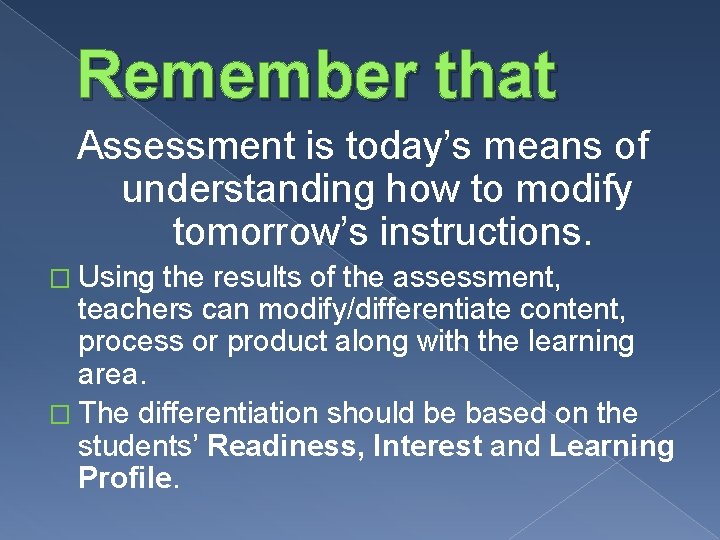 Remember that

Assessment is today’s means of understanding how to modify tomorrow’s instructions.

□ Using the results of the assessment, teachers can modify/differentiate content, process or product along with the learning area.

□ The differentiation should be based on the students’ Readiness, Interest and Learning Profile.